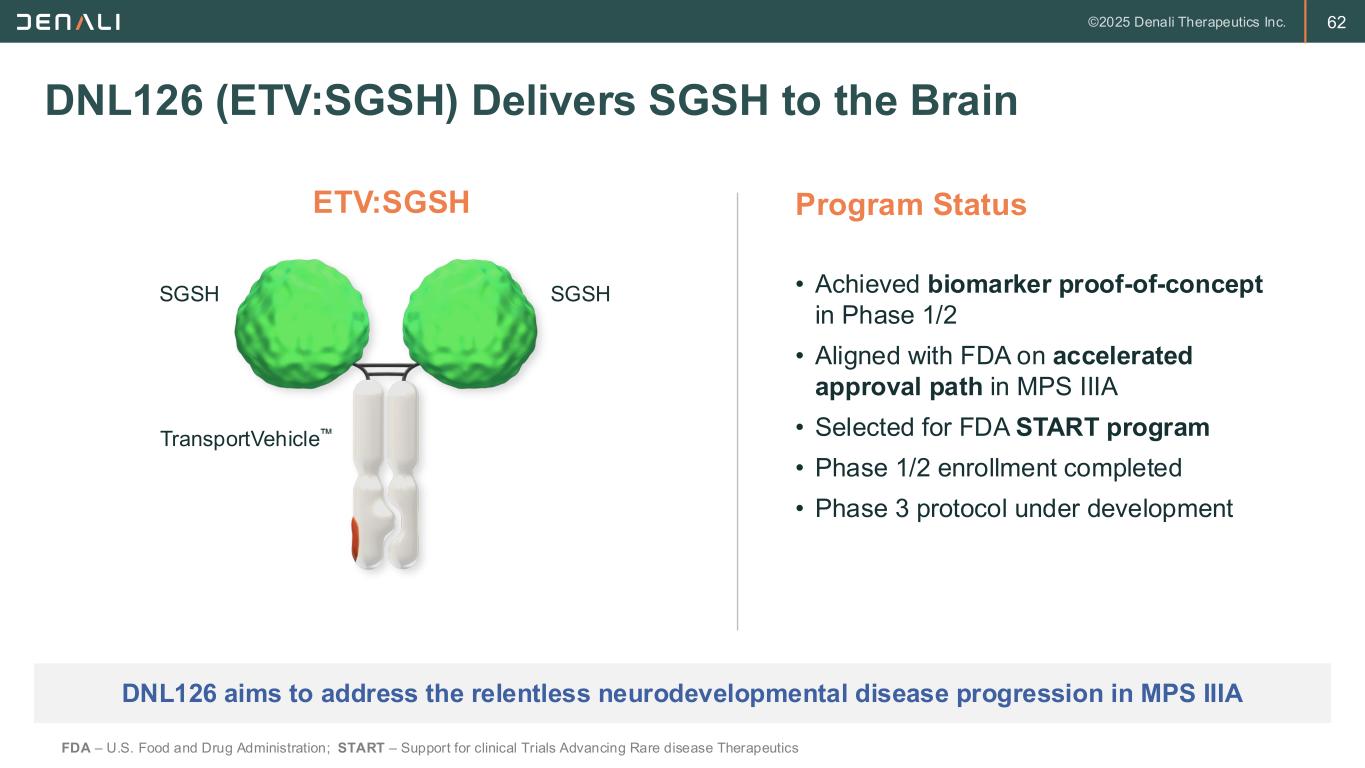 DENALI

©2025 Denali Therapeutics Inc. 62

DNL126 (ETV:SGSH) Delivers SGSH to the Brain

ETV:SGSH

SGSH

SGSH

TransportVehicle™

Program Status

• Achieved biomarker proof-of-concept in Phase 1/2
• Aligned with FDA on accelerated approval path in MPS IIIA
• Selected for FDA START program
• Phase 1/2 enrollment completed
• Phase 3 protocol under development

DNL126 aims to address the relentless neurodevelopmental disease progression in MPS IIIA

FDA – U.S. Food and Drug Administration; START – Support for clinical Trials Advancing Rare disease Therapeutics